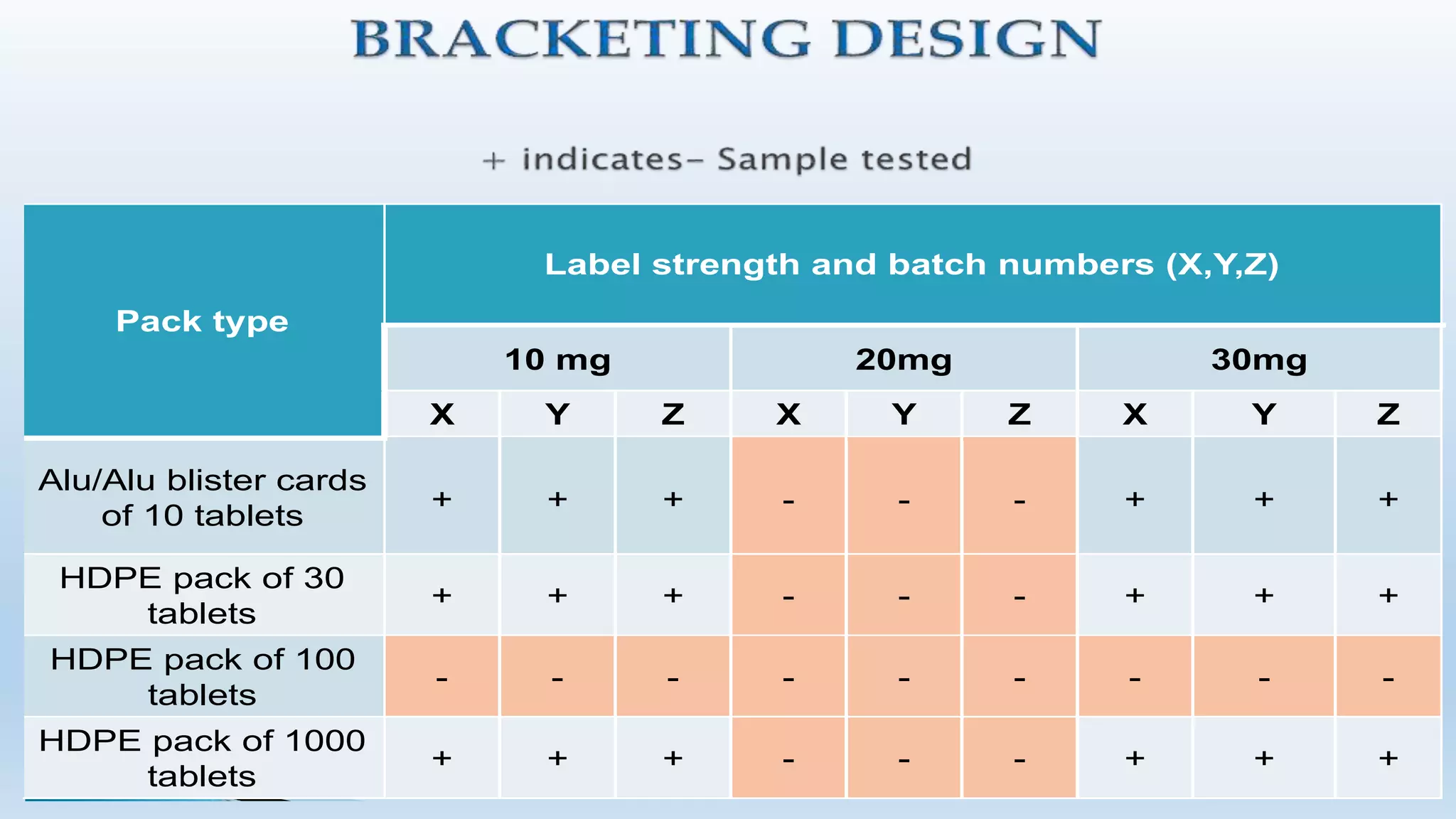 BRACKETING DESIGN

+ indicates– Sample tested

| Pack type | Label strength and batch numbers (X,Y,Z) | | | | | | | | |
|---|---|---|---|---|---|---|---|---|---|
| | 10 mg | | | 20mg | | | 30mg | | |
| | X | Y | Z | X | Y | Z | X | Y | Z |
| Alu/Alu blister cards of 10 tablets | + | + | + | - | - | - | + | + | + |
| HDPE pack of 30 tablets | + | + | + | - | - | - | + | + | + |
| HDPE pack of 100 tablets | - | - | - | - | - | - | - | - | - |
| HDPE pack of 1000 tablets | + | + | + | - | - | - | + | + | + |